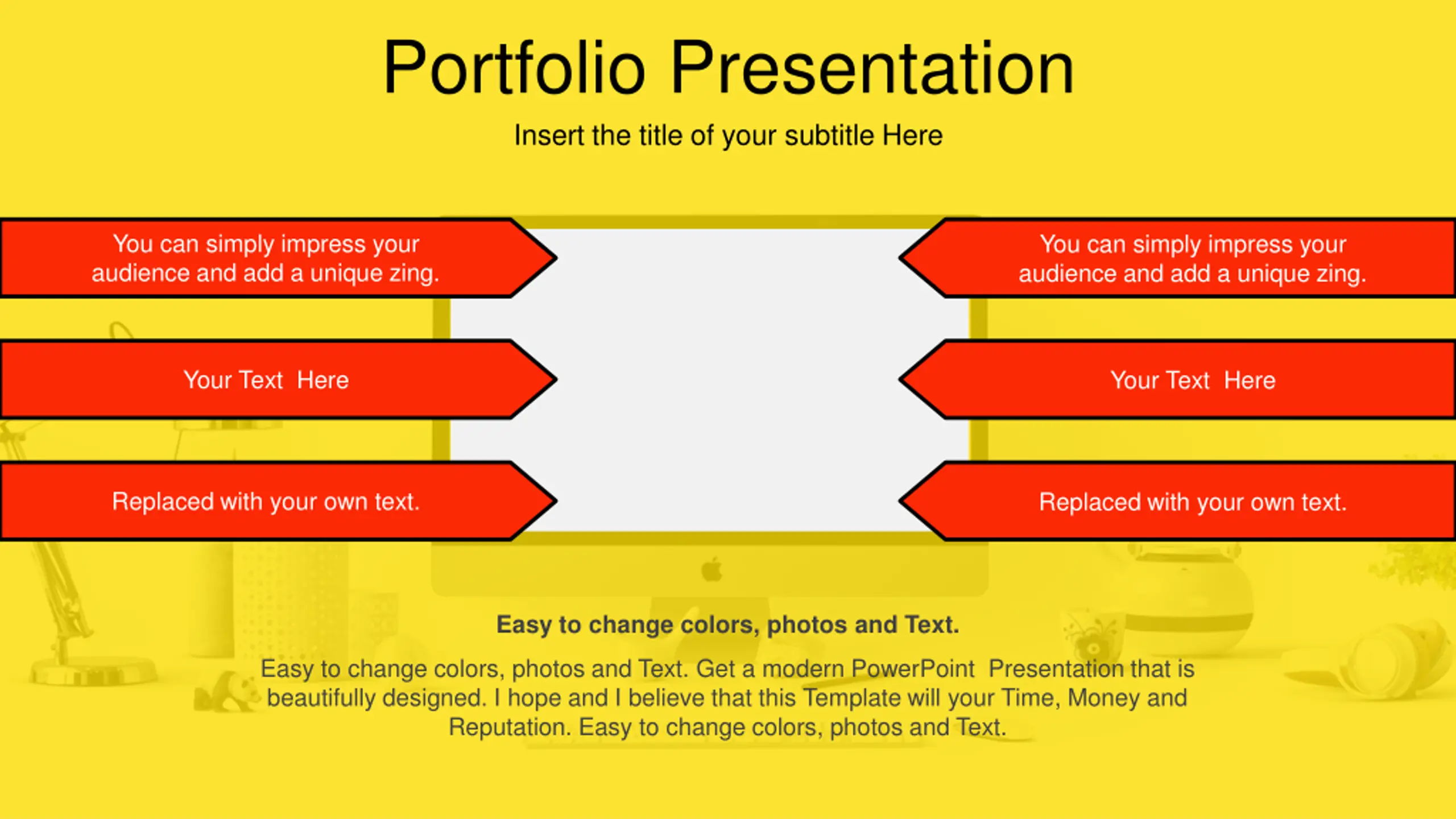 Portfolio Presentation

Insert the title of your subtitle Here

You can simply impress your audience and add a unique zing.

Your Text Here

Replaced with your own text.

You can simply impress your audience and add a unique zing.

Your Text Here

Replaced with your own text.

Easy to change colors, photos and Text.

Easy to change colors, photos and Text. Get a modern PowerPoint Presentation that is beautifully designed. I hope and I believe that this Template will your Time, Money and Reputation. Easy to change colors, photos and Text.